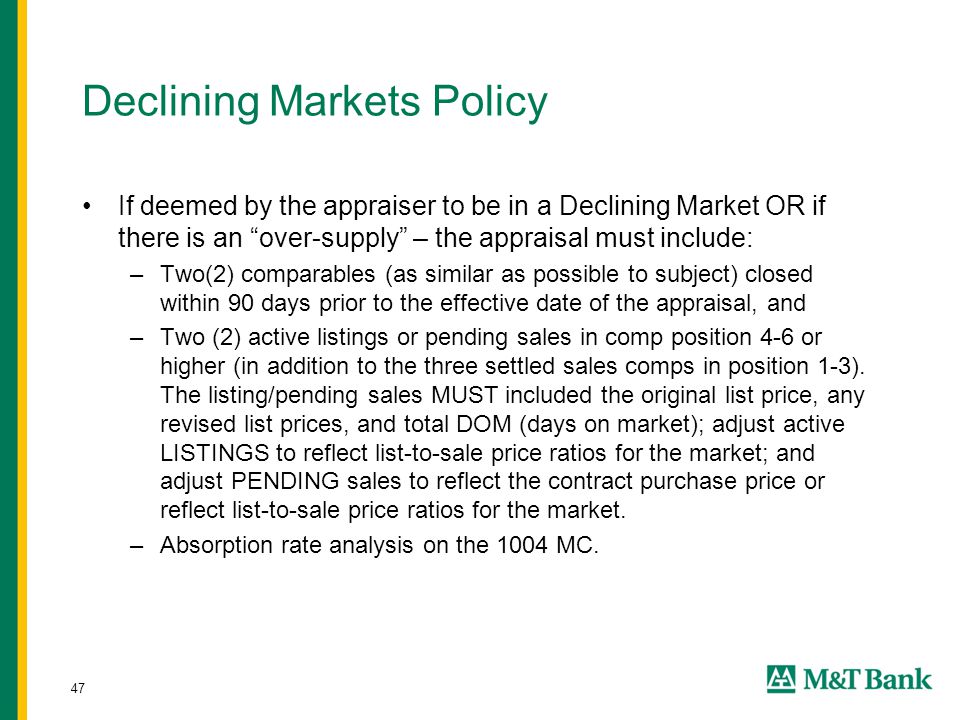 Declining Markets Policy

• If deemed by the appraiser to be in a Declining Market OR if there is an “over-supply” – the appraisal must include:

– Two(2) comparables (as similar as possible to subject) closed within 90 days prior to the effective date of the appraisal, and

– Two (2) active listings or pending sales in comp position 4-6 or higher (in addition to the three settled sales comps in position 1-3). The listing/pending sales MUST included the original list price, any revised list prices, and total DOM (days on market); adjust active LISTINGS to reflect list-to-sale price ratios for the market; and adjust PENDING sales to reflect the contract purchase price or reflect list-to-sale price ratios for the market.

– Absorption rate analysis on the 1004 MC.

47

M&T Bank